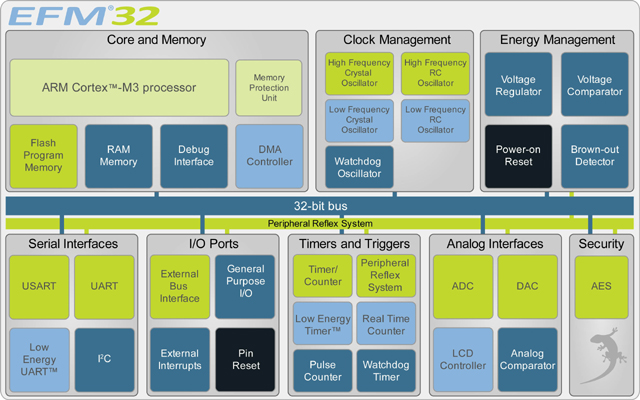 EFM®32

Core and Memory

ARM Cortex™-M3 processor

Memory Protection Unit

Flash Program Memory

RAM Memory

Debug Interface

DMA Controller

Clock Management

High Frequency Crystal Oscillator

High Frequency RC Oscillator

Low Frequency Crystal Oscillator

Low Frequency RC Oscillator

Watchdog Oscillator

Energy Management

Voltage Regulator

Voltage Comparator

Power-on Reset

Brown-out Detector

32-bit bus

Peripheral Reflex System

Serial Interfaces

USART

UART

Low Energy UART™

I²C

I/O Ports

External Bus Interface

General Purpose I/O

External Interrupts

Pin Reset

Timers and Triggers

Timer/ Counter

Peripheral Reflex System

Low Energy Timer™

Real Time Counter

Pulse Counter

Watchdog Timer

Analog Interfaces

ADC

DAC

LCD Controller

Analog Comparator

Security

AES